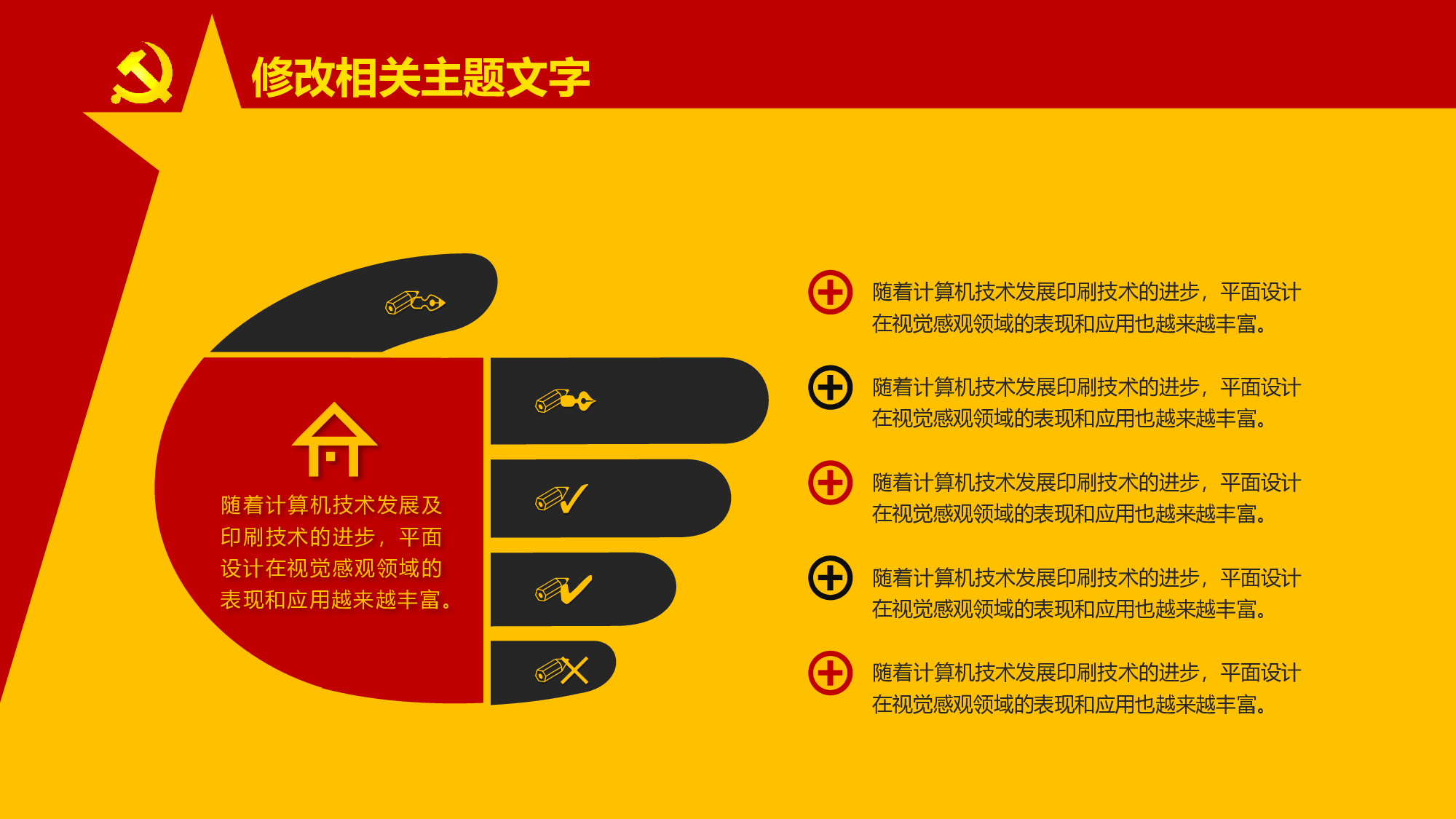 修改相关主题文字

随着计算机技术发展及印刷技术的进步，平面设计在视觉感观领域的表现和应用越来越丰富。

随着计算机技术发展印刷技术的进步，平面设计在视觉感观领域的表现和应用也越来越丰富。

随着计算机技术发展印刷技术的进步，平面设计在视觉感观领域的表现和应用也越来越丰富。

随着计算机技术发展印刷技术的进步，平面设计在视觉感观领域的表现和应用也越来越丰富。

随着计算机技术发展印刷技术的进步，平面设计在视觉感观领域的表现和应用也越来越丰富。

随着计算机技术发展印刷技术的进步，平面设计在视觉感观领域的表现和应用也越来越丰富。